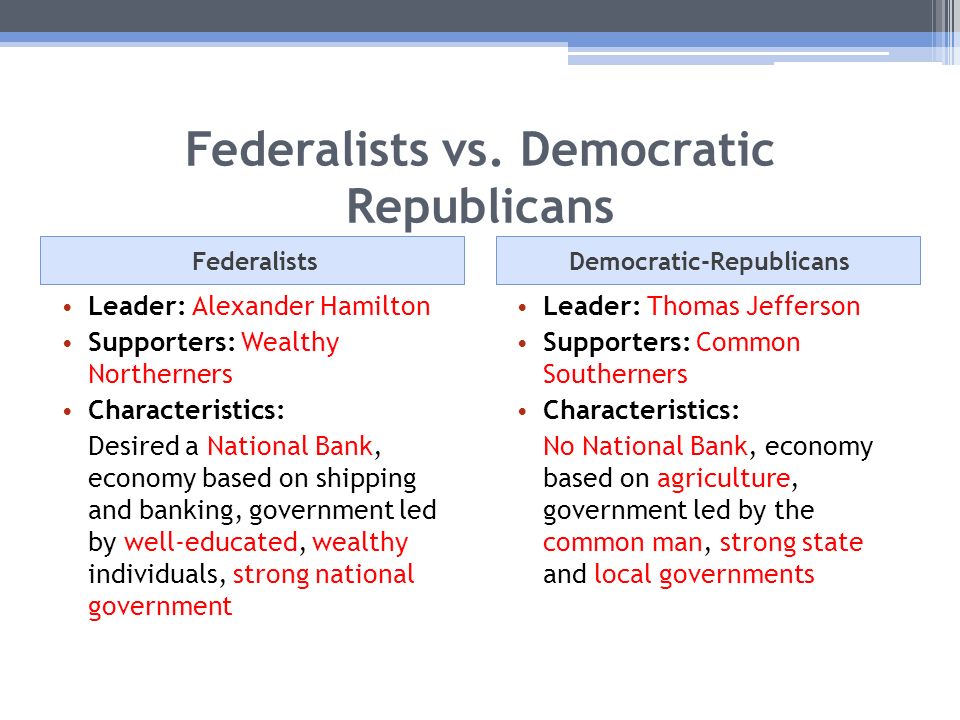 Federalists vs. Democratic Republicans

Federalists

• Leader: Alexander Hamilton
• Supporters: Wealthy Northerners
• Characteristics:

Desired a National Bank, economy based on shipping and banking, government led by well-educated, wealthy individuals, strong national government

Democratic-Republicans

• Leader: Thomas Jefferson
• Supporters: Common Southerners
• Characteristics:

No National Bank, economy based on agriculture, government led by the common man, strong state and local governments